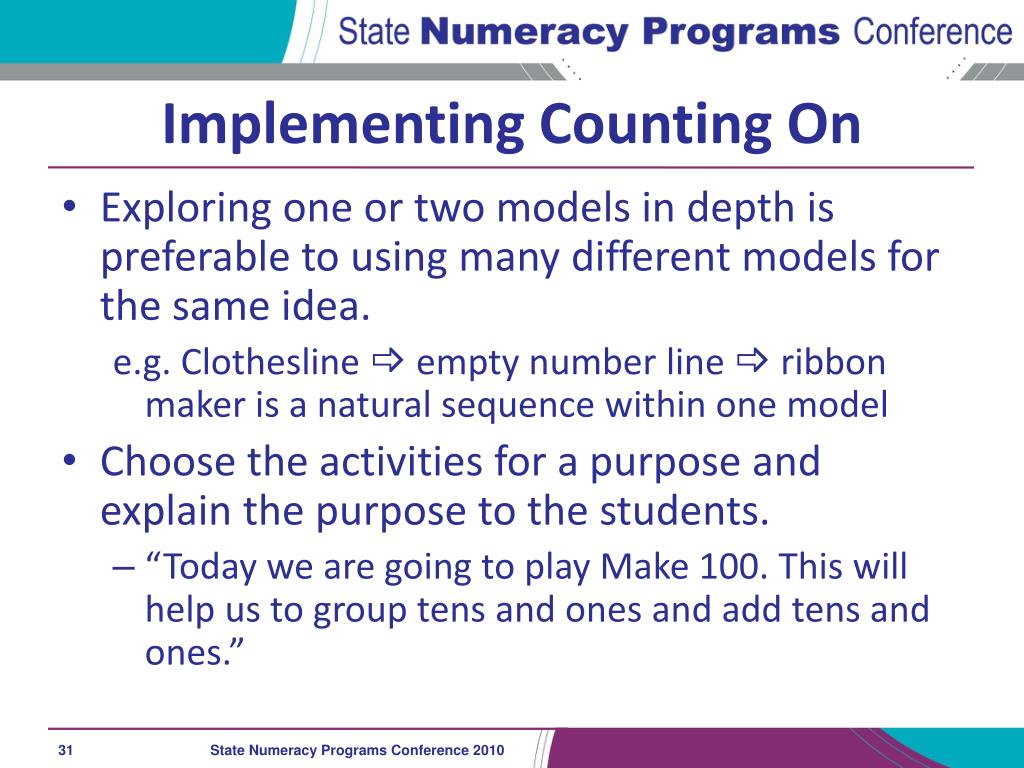 State Numeracy Programs Conference

Implementing Counting On

• Exploring one or two models in depth is preferable to using many different models for the same idea.

e.g. Clothesline ⇨ empty number line ⇨ ribbon maker is a natural sequence within one model

• Choose the activities for a purpose and explain the purpose to the students.

– “Today we are going to play Make 100. This will help us to group tens and ones and add tens and ones.”

31

State Numeracy Programs Conference 2010